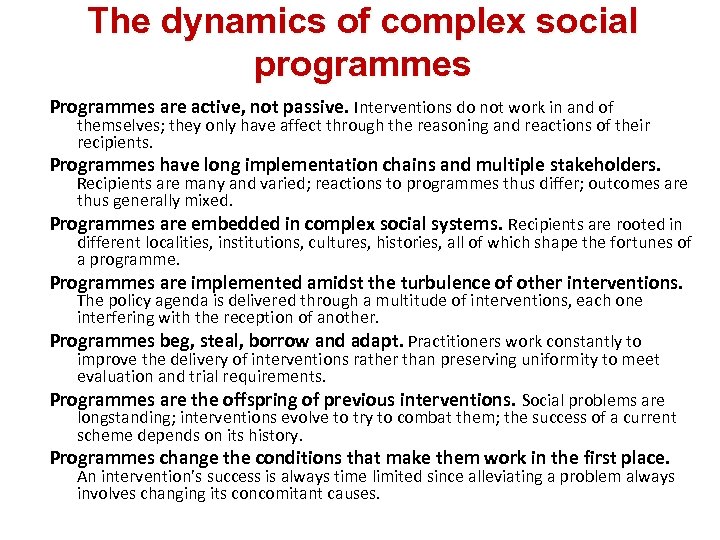 The dynamics of complex social programmes

Programmes are active, not passive. Interventions do not work in and of themselves; they only have affect through the reasoning and reactions of their recipients.

Programmes have long implementation chains and multiple stakeholders. Recipients are many and varied; reactions to programmes thus differ; outcomes are thus generally mixed.

Programmes are embedded in complex social systems. Recipients are rooted in different localities, institutions, cultures, histories, all of which shape the fortunes of a programme.

Programmes are implemented amidst the turbulence of other interventions. The policy agenda is delivered through a multitude of interventions, each one interfering with the reception of another.

Programmes beg, steal, borrow and adapt. Practitioners work constantly to improve the delivery of interventions rather than preserving uniformity to meet evaluation and trial requirements.

Programmes are the offspring of previous interventions. Social problems are longstanding; interventions evolve to try to combat them; the success of a current scheme depends on its history.

Programmes change the conditions that make them work in the first place. An intervention's success is always time limited since alleviating a problem always involves changing its concomitant causes.